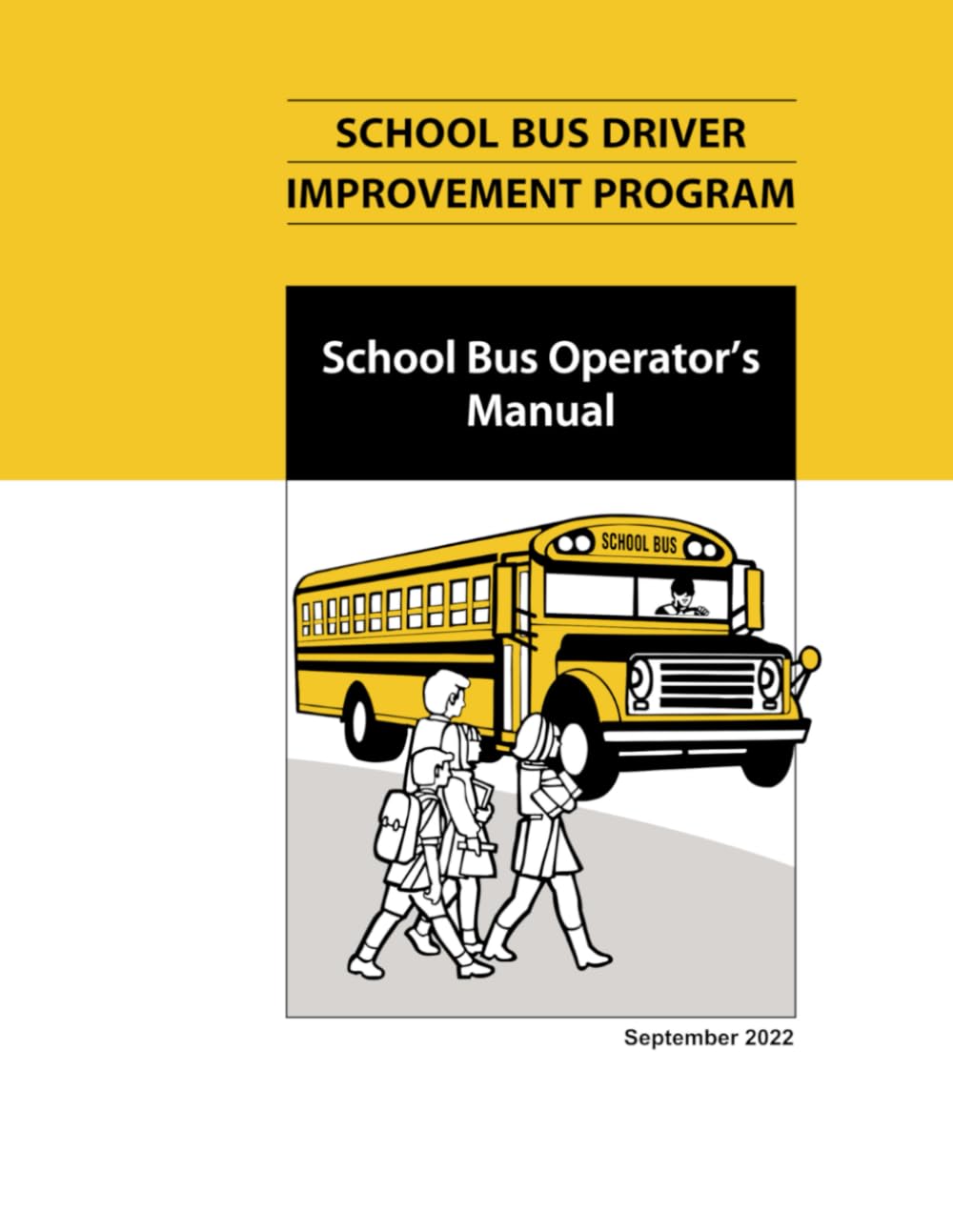 SCHOOL BUS DRIVER
IMPROVEMENT PROGRAM

School Bus Operator's Manual

SCHOOL BUS

September 2022